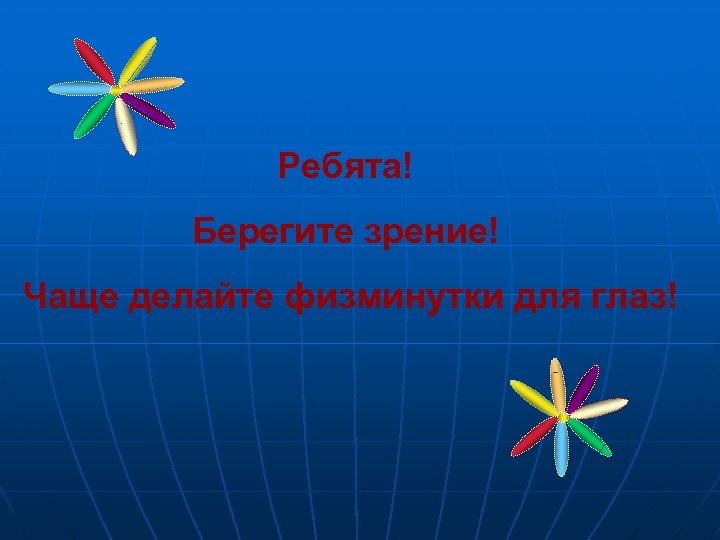 Ребята!

Берегите зрение!

Чаще делайте физминутки для глаз!